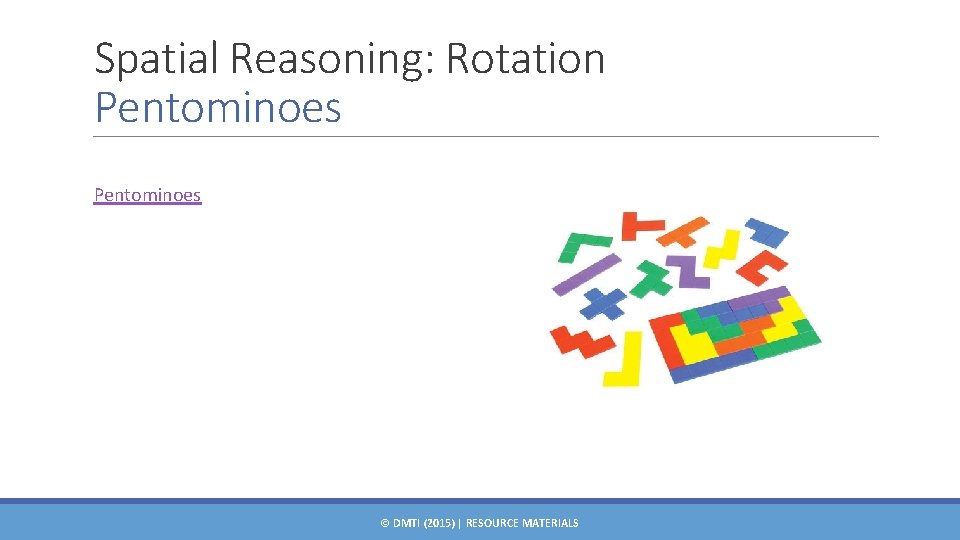 Spatial Reasoning: Rotation
Pentominoes

Pentominoes

© DMTI (2015) | RESOURCE MATERIALS